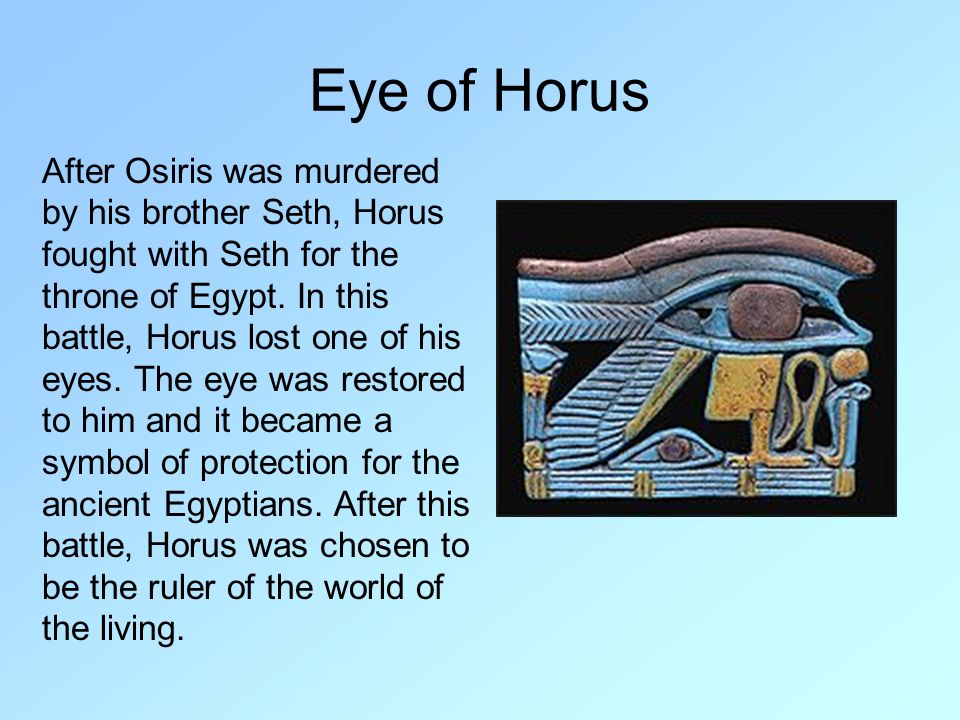 Eye of Horus

After Osiris was murdered by his brother Seth, Horus fought with Seth for the throne of Egypt. In this battle, Horus lost one of his eyes. The eye was restored to him and it became a symbol of protection for the ancient Egyptians. After this battle, Horus was chosen to be the ruler of the world of the living.